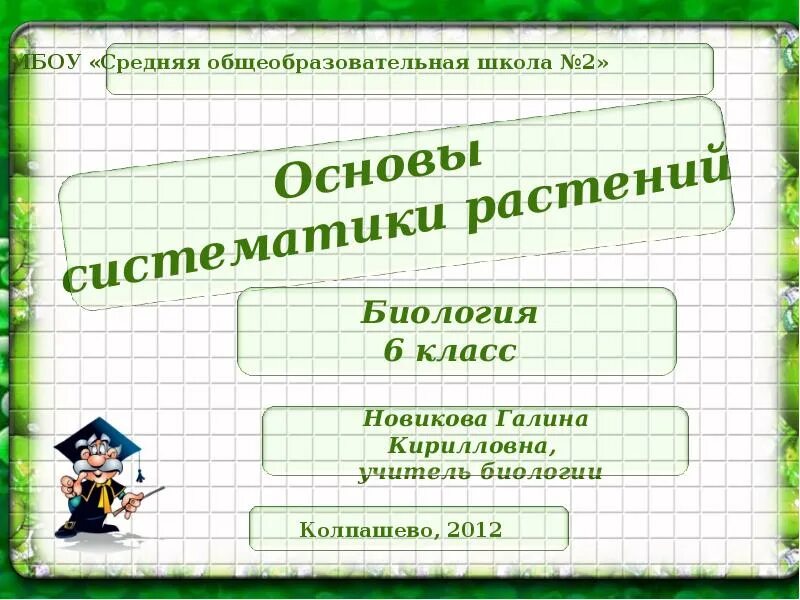 МБОУ «Средняя общеобразовательная школа №2»

Основы систематики растений

Биология
6 класс

Новикова Галина Кирилловна,
учитель биологии

Колпашево, 2012